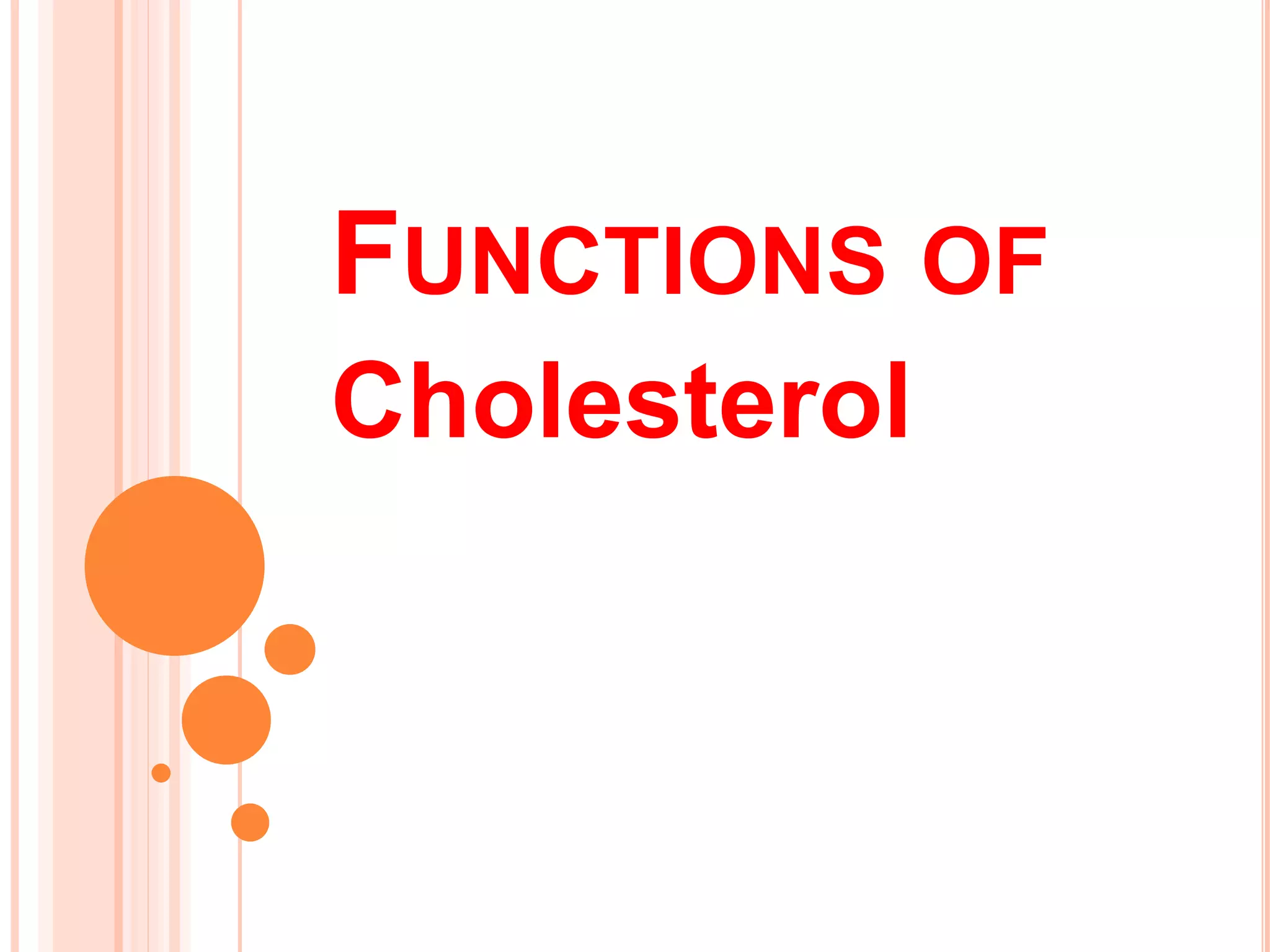 FUNCTIONS OF Cholesterol